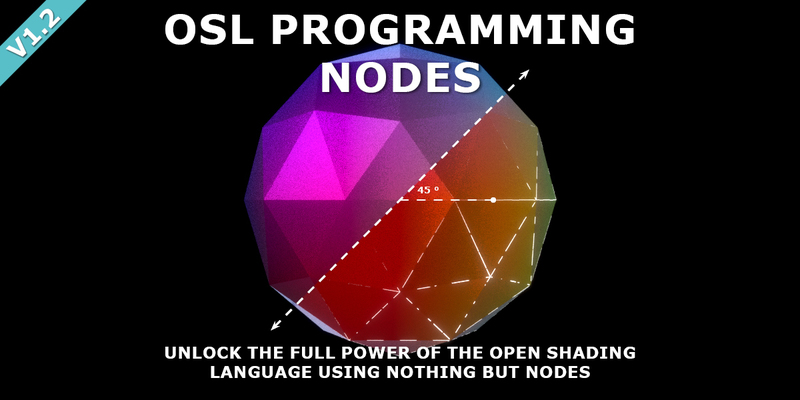 V1.2

OSL PROGRAMMING NODES

45 °

UNLOCK THE FULL POWER OF THE OPEN SHADING LANGUAGE USING NOTHING BUT NODES